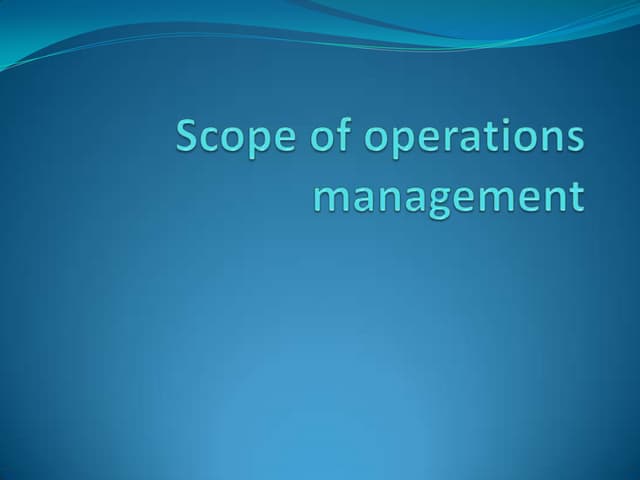 Scope of operations management